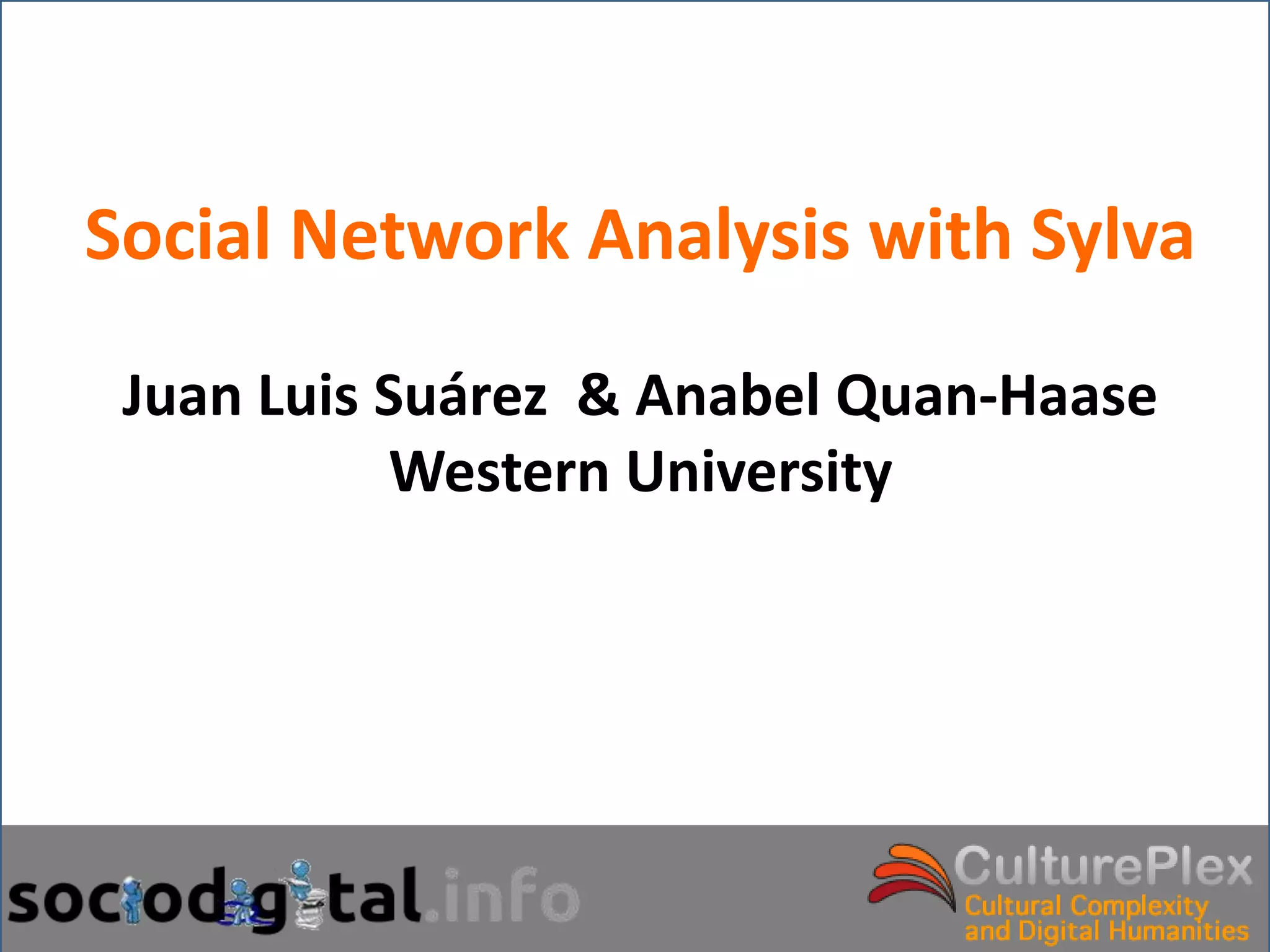 Social Network Analysis with Sylva

Juan Luis Suárez & Anabel Quan-Haase
Western University

sociodigital.info

CulturePlex
Cultural Complexity
and Digital Humanities